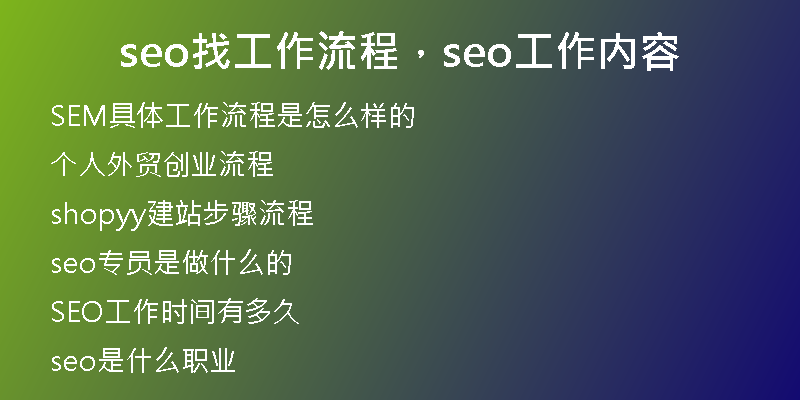 seo找工作流程，seo工作内容

SEM具体工作流程是怎么样的

个人外贸创业流程

shopyy建站步骤流程

seo专员是做什么的

SEO工作时间有多久

seo是什么职业